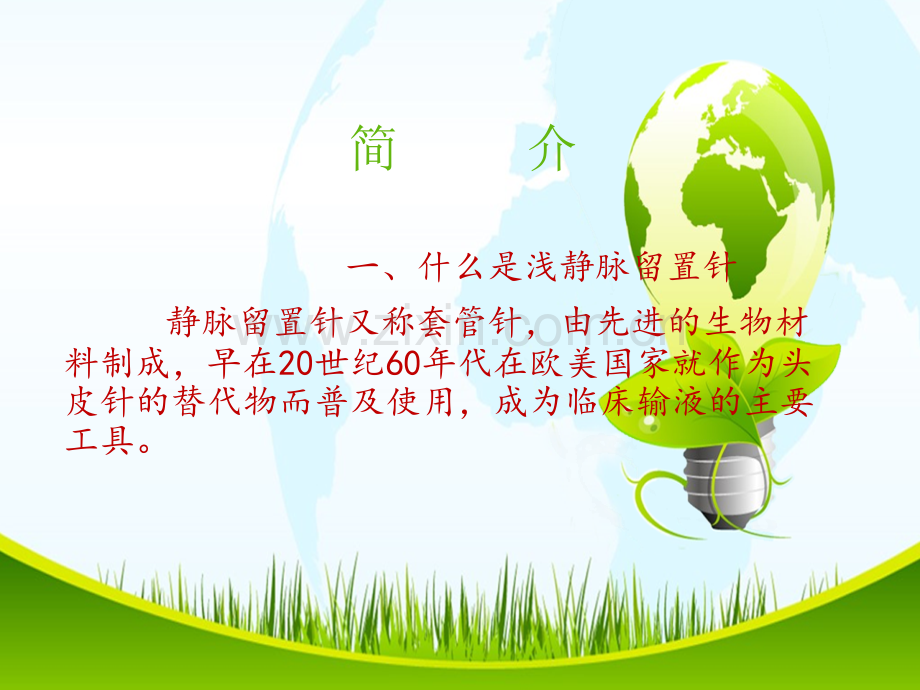 简 介

一、什么是浅静脉留置针

静脉留置针又称套管针，由先进的生物材料制成，早在20世纪60年代在欧美国家就作为头皮针的替代物而普及使用，成为临床输液的主要工具。

www.zixin.com.cn